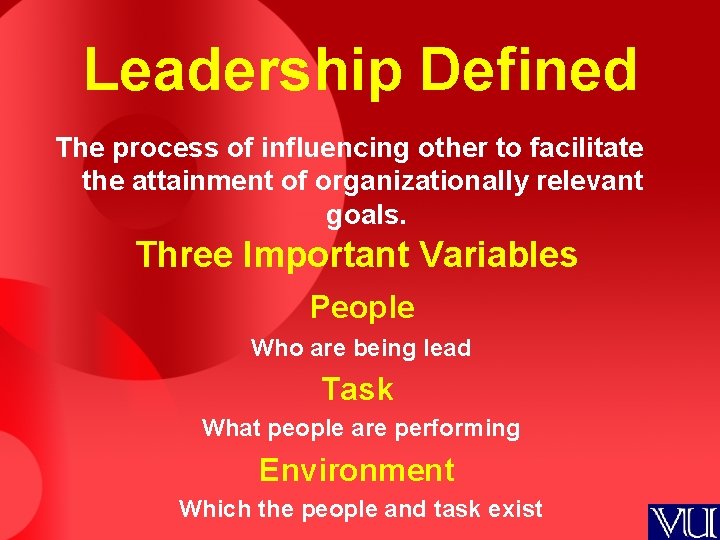 Leadership Defined

The process of influencing other to facilitate the attainment of organizationally relevant goals.

Three Important Variables

People

Who are being lead

Task

What people are performing

Environment

Which the people and task exist

VU